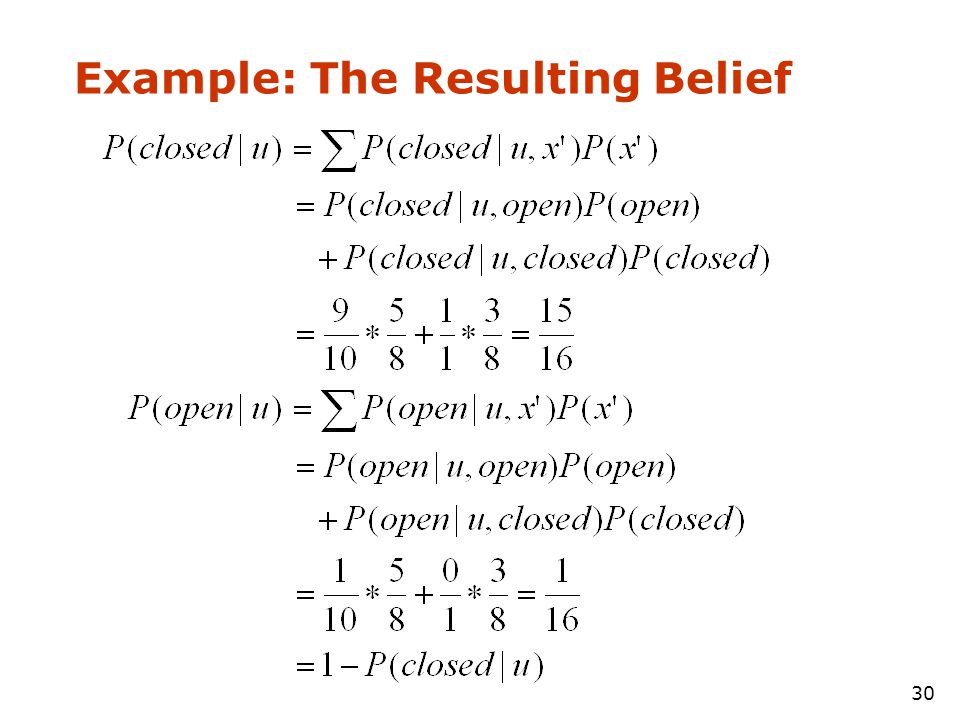 Example: The Resulting Belief

$P(closed \mid u) = \sum P(closed \mid u, x')P(x')$

$= P(closed \mid u, open)P(open)$

$+ P(closed \mid u, closed)P(closed)$

$= \frac{9}{10} * \frac{5}{8} + \frac{1}{1} * \frac{3}{8} = \frac{15}{16}$

$P(open \mid u) = \sum P(open \mid u, x')P(x')$

$= P(open \mid u, open)P(open)$

$+ P(open \mid u, closed)P(closed)$

$= \frac{1}{10} * \frac{5}{8} + \frac{0}{1} * \frac{3}{8} = \frac{1}{16}$

$= 1 - P(closed \mid u)$

30